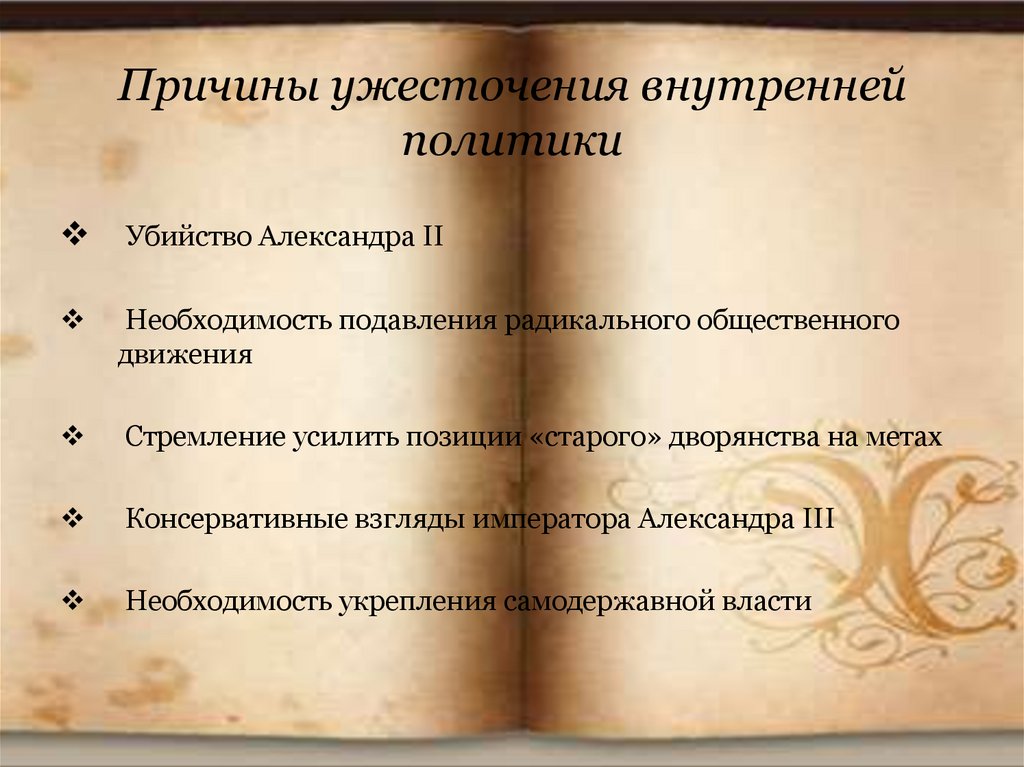 Причины ужесточения внутренней политики

❖ Убийство Александра II

❖ Необходимость подавления радикального общественного движения

❖ Стремление усилить позиции «старого» дворянства на метах

❖ Консервативные взгляды императора Александра III

❖ Необходимость укрепления самодержавной власти